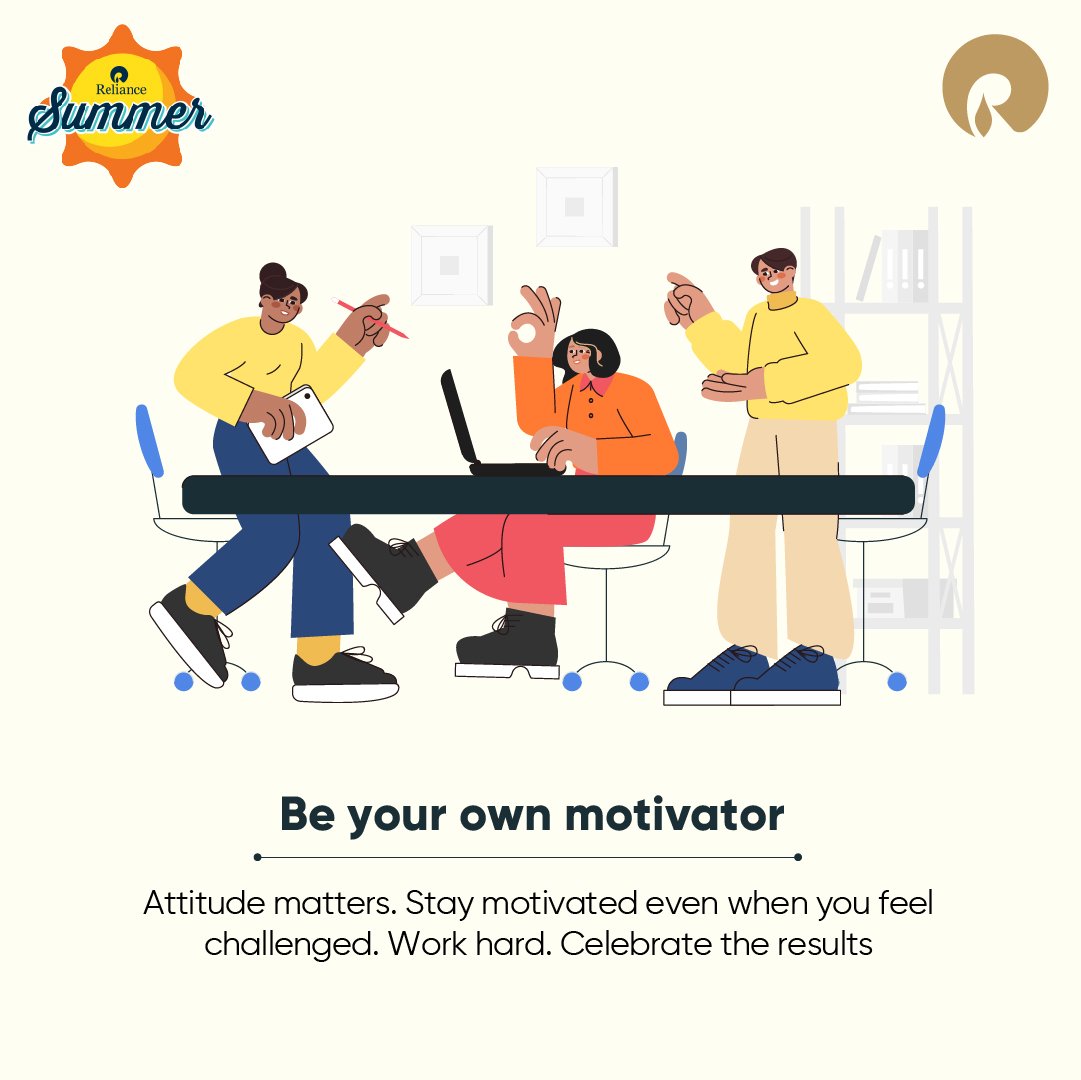 Reliance
Summer

Be your own motivator

Attitude matters. Stay motivated even when you feel challenged. Work hard. Celebrate the results